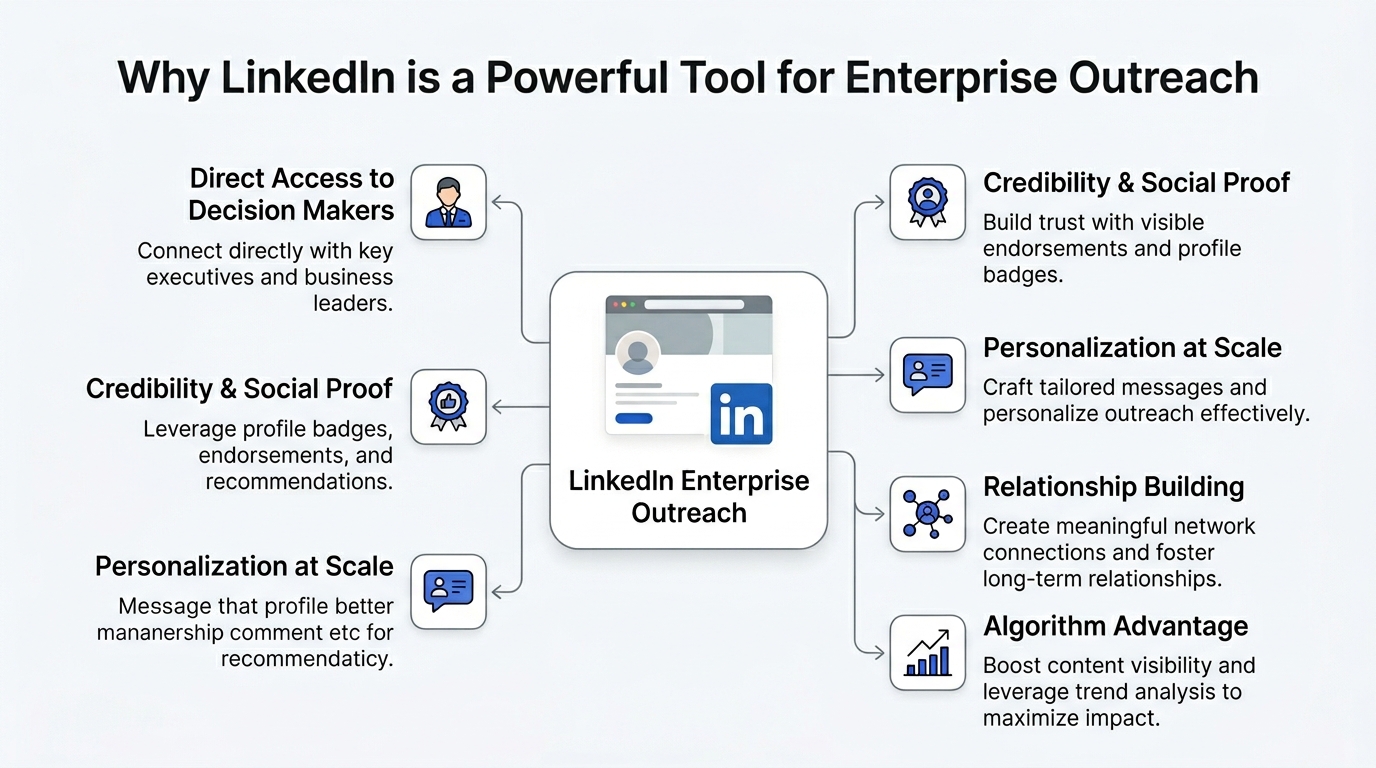 Why LinkedIn is a Powerful Tool for Enterprise Outreach

Direct Access to Decision Makers
Connect directly with key executives and business leaders.

Credibility & Social Proof
Leverage profile badges, endorsements, and recommendations.

Personalization at Scale
Message that profile better mananership comment etc for recommendaticy.

in

LinkedIn Enterprise Outreach

Credibility & Social Proof
Build trust with visible endorsements and profile badges.

Personalization at Scale
Craft tailored messages and personalize outreach effectively.

Relationship Building
Create meaningful network connections and foster long-term relationships.

Algorithm Advantage
Boost content visibility and leverage trend analysis to maximize impact.